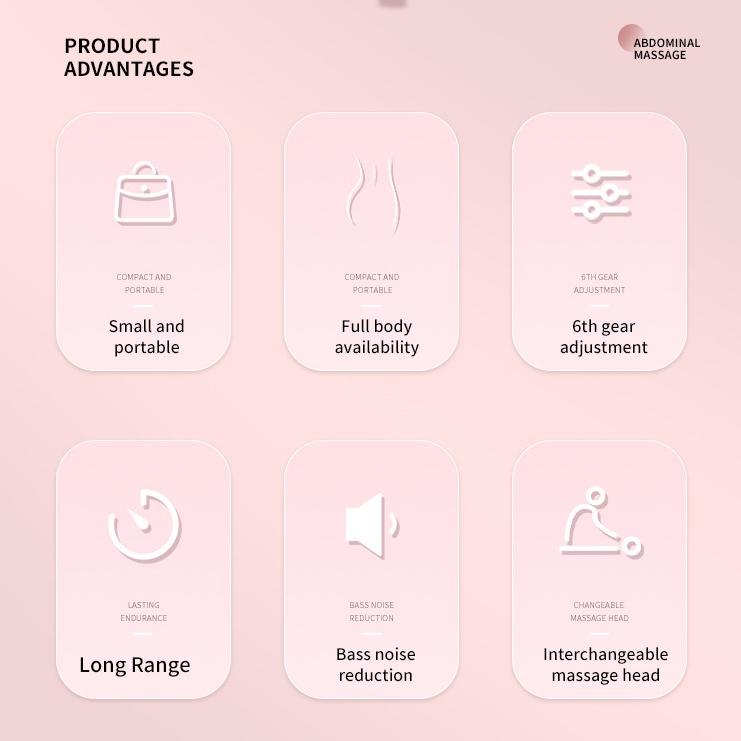 PRODUCT ADVANTAGES

ABDOMINAL MASSAGE

COMPACT AND PORTABLE

Small and portable

COMPACT AND PORTABLE

Full body availability

6TH GEAR ADJUSTMENT

6th gear adjustment

LASTING ENDURANCE

Long Range

BASS NOISE REDUCTION

Bass noise reduction

CHANGEABLE MASSAGE HEAD

Interchangeable massage head